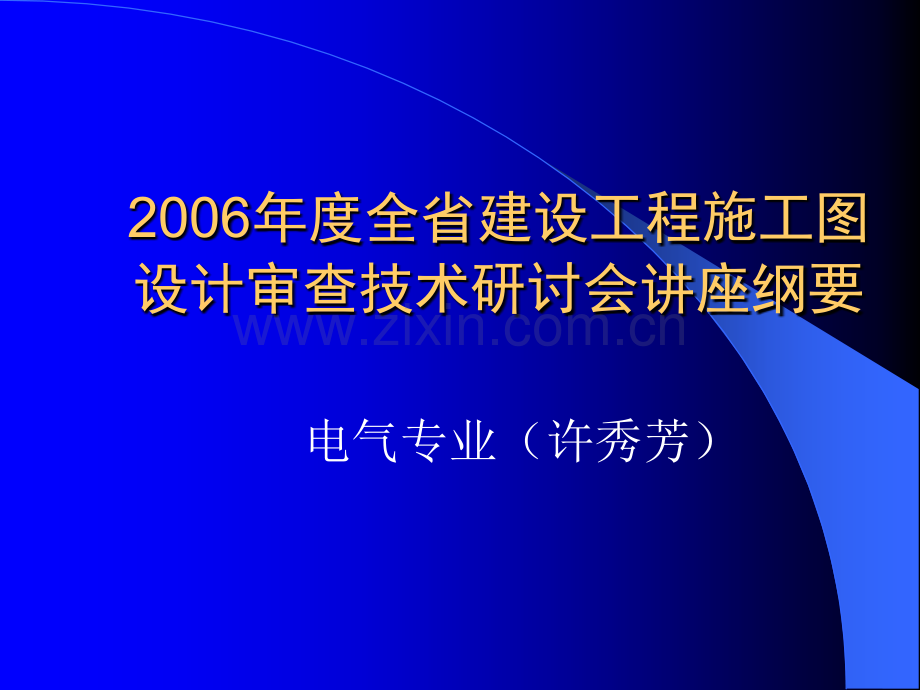 2006年度全省建设工程施工图设计审查技术研讨会讲座纲要

www.zixin.com.cn

电气专业（许秀芳）